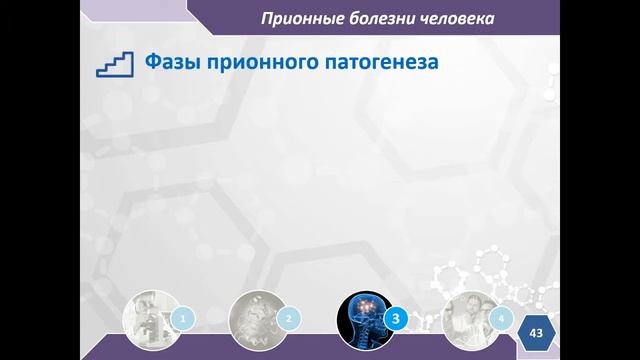 Прионные болезни человека

Фазы прионного патогенеза

1

2

3

4

43